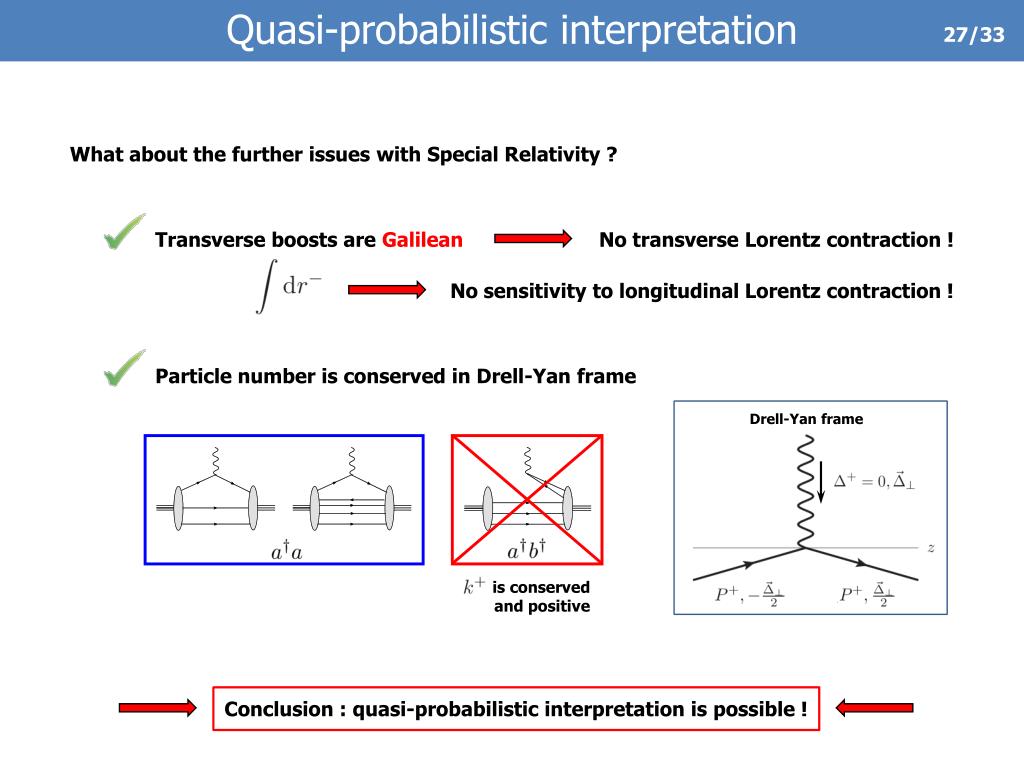 Quasi-probabilistic interpretation

27/33

What about the further issues with Special Relativity ?

Transverse boosts are Galilean

No transverse Lorentz contraction !

$\int \mathrm{d}r^-$

No sensitivity to longitudinal Lorentz contraction !

Particle number is conserved in Drell-Yan frame

$a^\dagger a$

$a^\dagger b^\dagger$

$k^+$ is conserved and positive

Drell-Yan frame

$\Delta^+ = 0, \vec{\Delta}_\perp$

$z$

$P^+, -\frac{\vec{\Delta}_\perp}{2}$

$P^+, \frac{\vec{\Delta}_\perp}{2}$

Conclusion : quasi-probabilistic interpretation is possible !